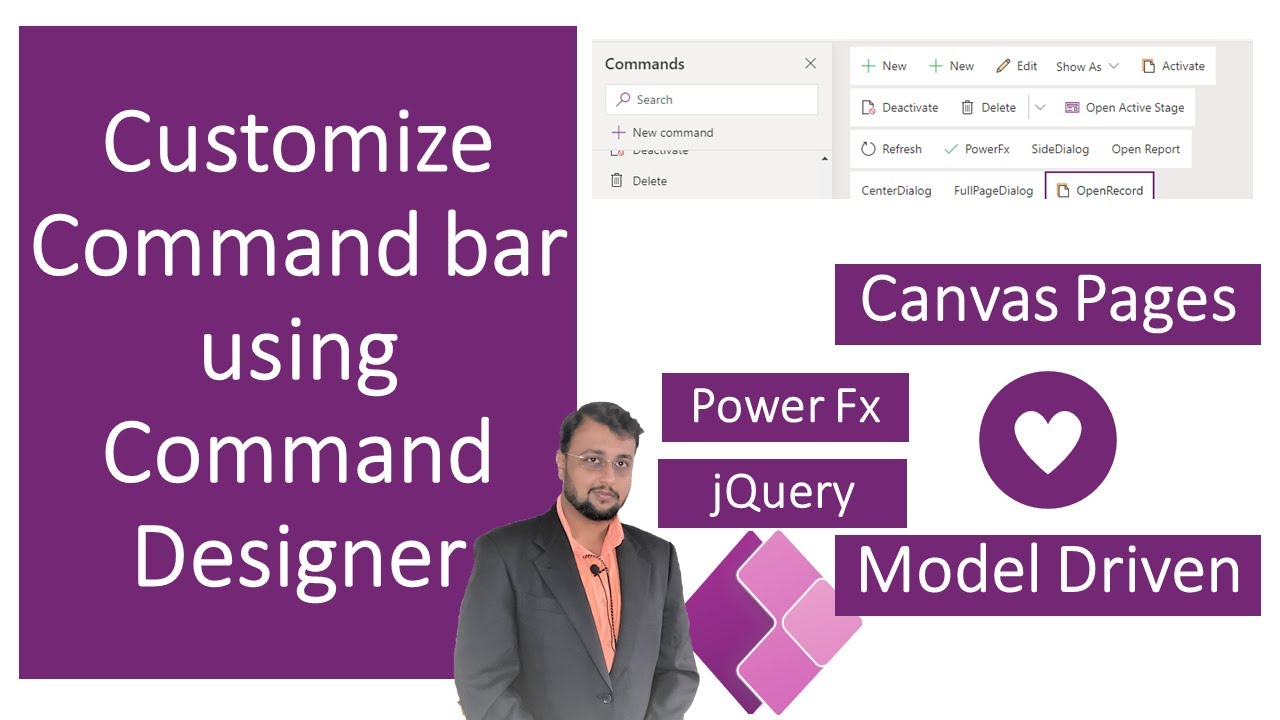 Customize Command bar using Command Designer

Commands
Search
New command
Deactivate
Delete

New New Edit Show As Activate
Deactivate Delete Open Active Stage
Refresh PowerFx SideDialog Open Report
CenterDialog FullPageDialog OpenRecord

Canvas Pages

Power Fx

jQuery

Model Driven